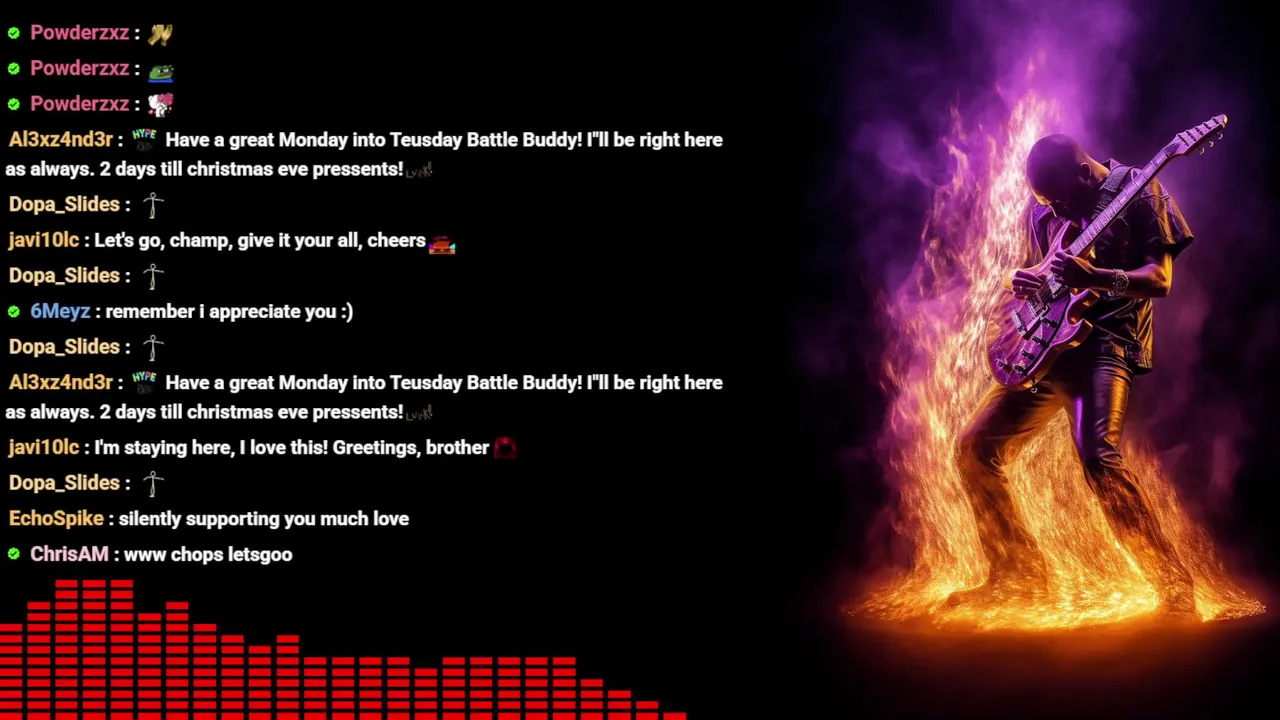 Powderzxz :
Powderzxz :
Powderzxz :
Al3xz4nd3r : HYPE Have a great Monday into Teusday Battle Buddy! I"ll be right here as always. 2 days till christmas eve pressents!
Dopa_Slides :
javi10lc : Let's go, champ, give it your all, cheers
Dopa_Slides :
6Meyz : remember i appreciate you :)
Dopa_Slides :
Al3xz4nd3r : HYPE Have a great Monday into Teusday Battle Buddy! I"ll be right here as always. 2 days till christmas eve pressents!
javi10lc : I'm staying here, I love this! Greetings, brother
Dopa_Slides :
EchoSpike : silently supporting you much love
ChrisAM : www chops letsgoo